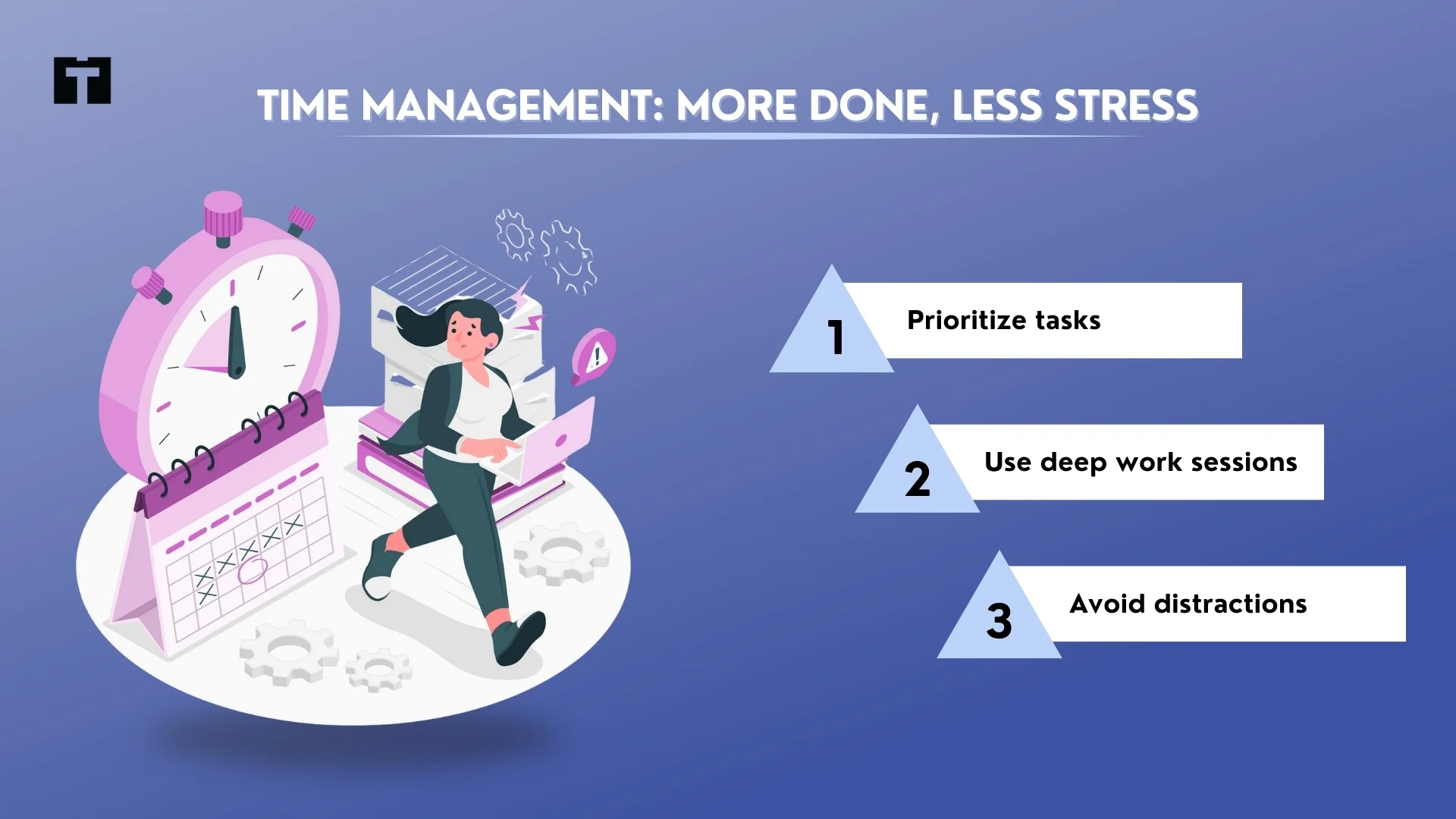 TIME MANAGEMENT: MORE DONE, LESS STRESS

1 Prioritize tasks

2 Use deep work sessions

3 Avoid distractions